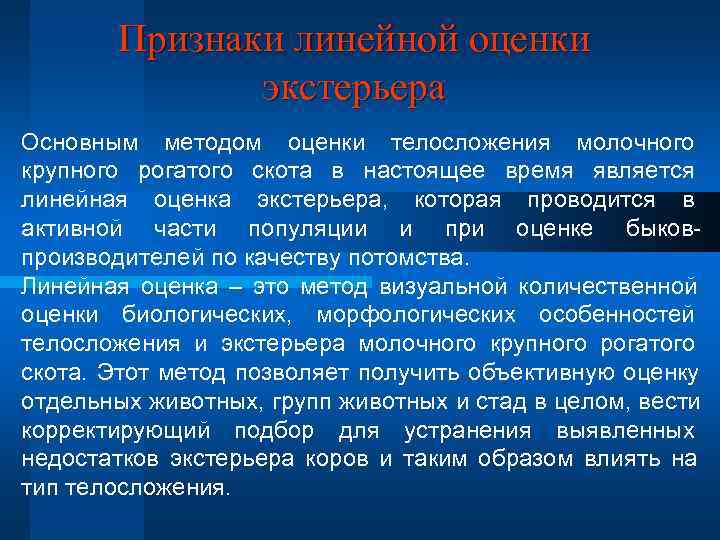 Признаки линейной оценки экстерьера

Основным методом оценки телосложения молочного крупного рогатого скота в настоящее время является линейная оценка экстерьера, которая проводится в активной части популяции и при оценке быков-производителей по качеству потомства.
Линейная оценка – это метод визуальной количественной оценки биологических, морфологических особенностей телосложения и экстерьера молочного крупного рогатого скота. Этот метод позволяет получить объективную оценку отдельных животных, групп животных и стад в целом, вести корректирующий подбор для устранения выявленных недостатков экстерьера коров и таким образом влиять на тип телосложения.